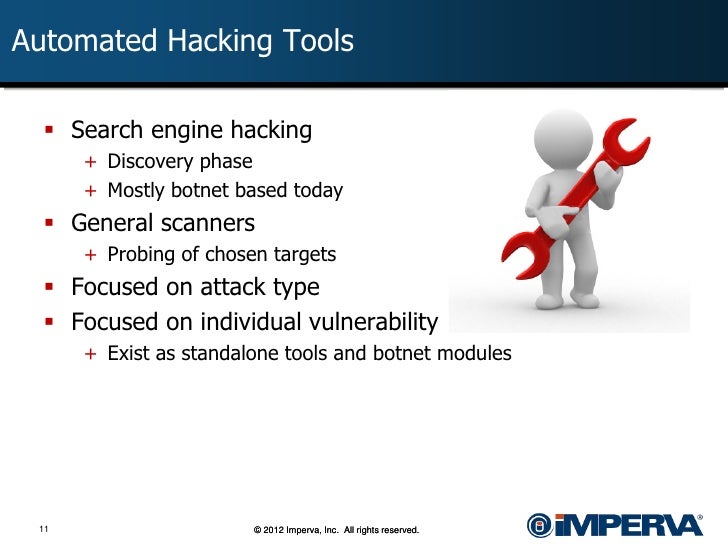 Automated Hacking Tools

▪ Search engine hacking
+ Discovery phase
+ Mostly botnet based today
▪ General scanners
+ Probing of chosen targets
▪ Focused on attack type
▪ Focused on individual vulnerability
+ Exist as standalone tools and botnet modules

11

© 2012 Imperva, Inc. All rights reserved.

IMPERVA®